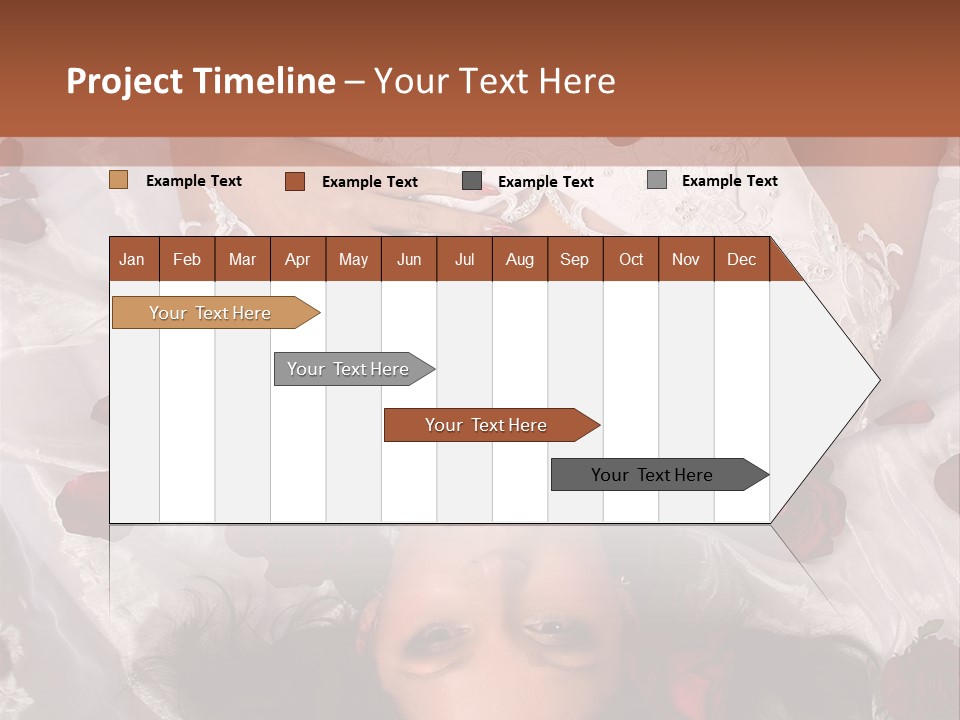 Project Timeline – Your Text Here

Example Text
Example Text
Example Text
Example Text

| Jan | Feb | Mar | Apr | May | Jun | Jul | Aug | Sep | Oct | Nov | Dec |
|---|---|---|---|---|---|---|---|---|---|---|---|

Your Text Here
Your Text Here
Your Text Here
Your Text Here